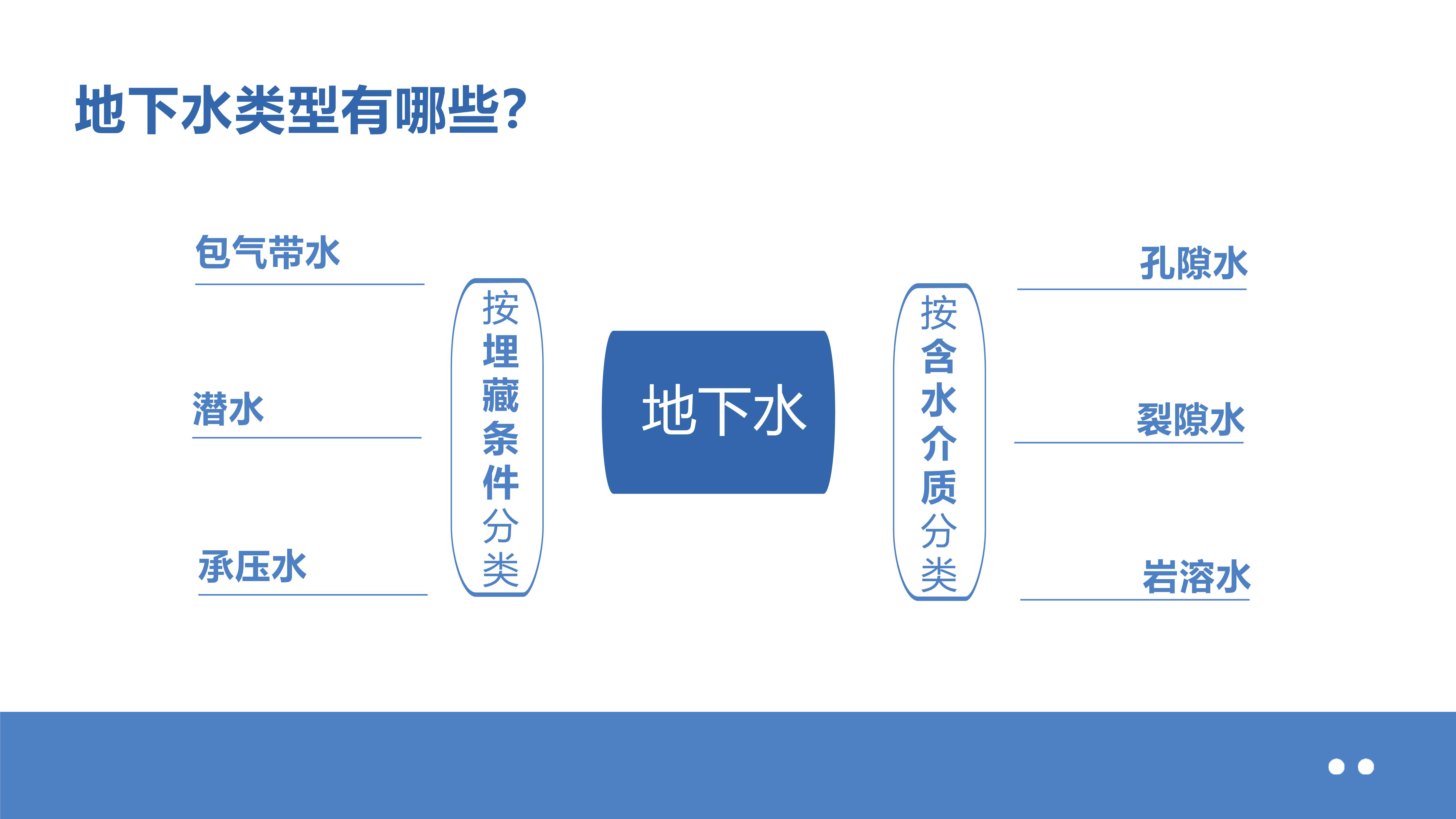 地下水类型有哪些?

包气带水

潜水

承压水

按埋藏条件分类

地下水

按含水介质分类

孔隙水

裂隙水

岩溶水